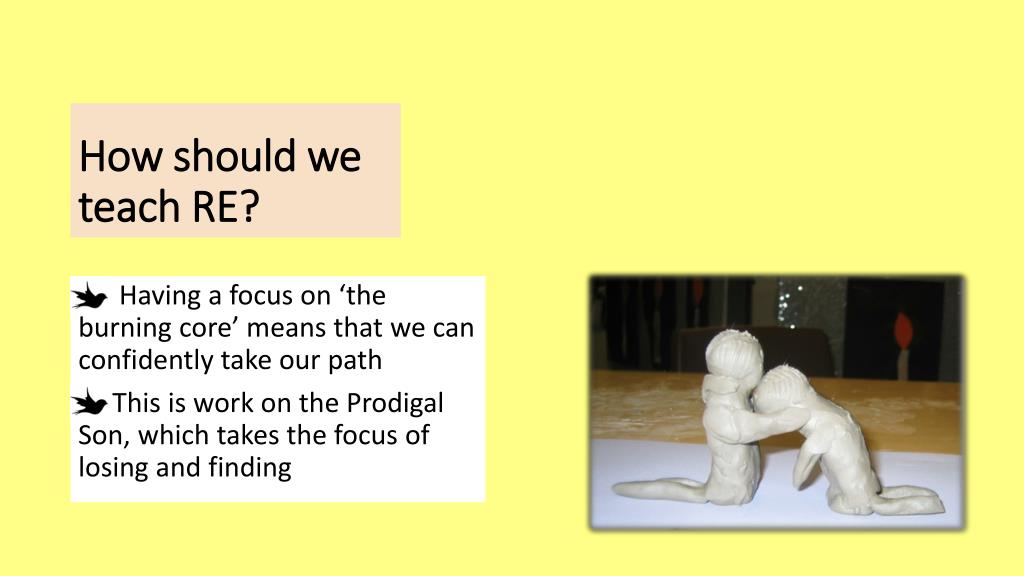 How should we teach RE?

Having a focus on ‘the burning core’ means that we can confidently take our path

This is work on the Prodigal Son, which takes the focus of losing and finding